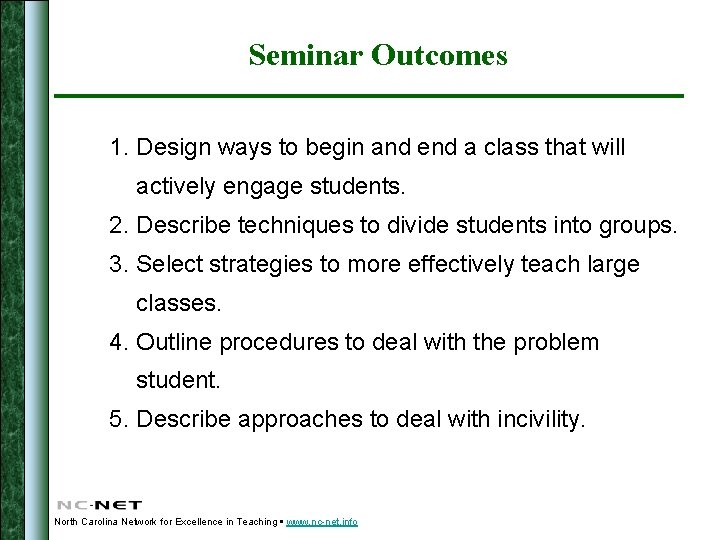 Seminar Outcomes

1. Design ways to begin and end a class that will actively engage students.
2. Describe techniques to divide students into groups.
3. Select strategies to more effectively teach large classes.
4. Outline procedures to deal with the problem student.
5. Describe approaches to deal with incivility.

NC-NET
North Carolina Network for Excellence in Teaching ▪ www.nc-net.info